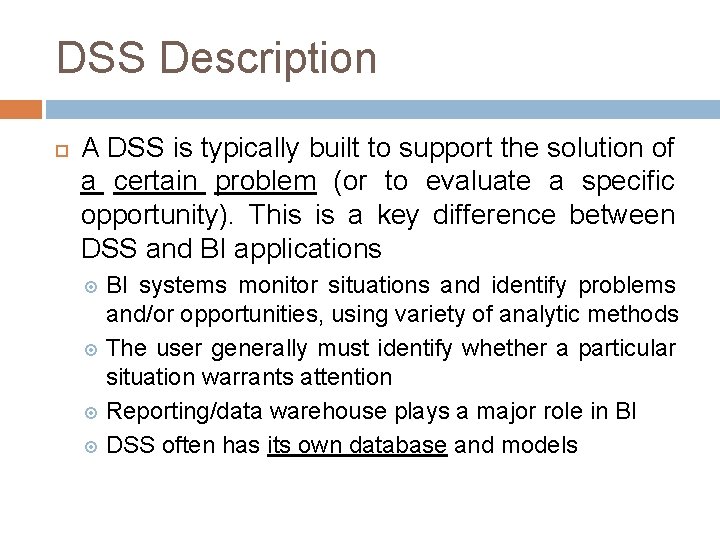 DSS Description

A DSS is typically built to support the solution of a certain problem (or to evaluate a specific opportunity). This is a key difference between DSS and BI applications

BI systems monitor situations and identify problems and/or opportunities, using variety of analytic methods

The user generally must identify whether a particular situation warrants attention

Reporting/data warehouse plays a major role in BI

DSS often has its own database and models